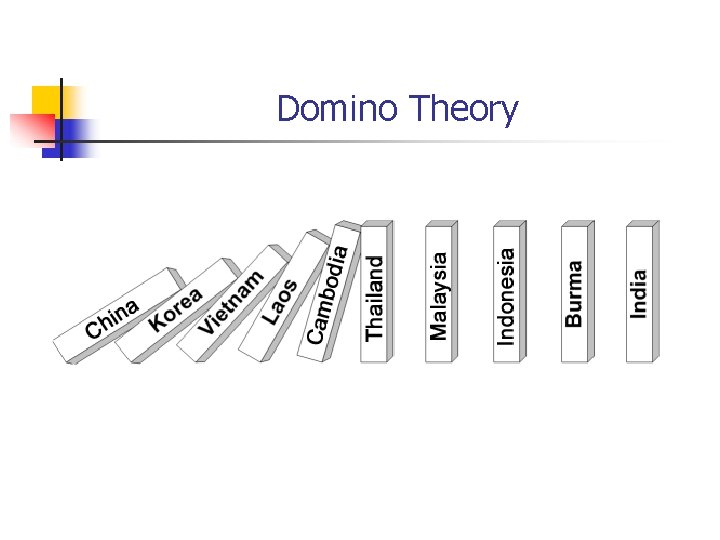 Domino Theory

China
Korea
Vietnam
Laos
Cambodia
Thailand
Malaysia
Indonesia
Burma
India